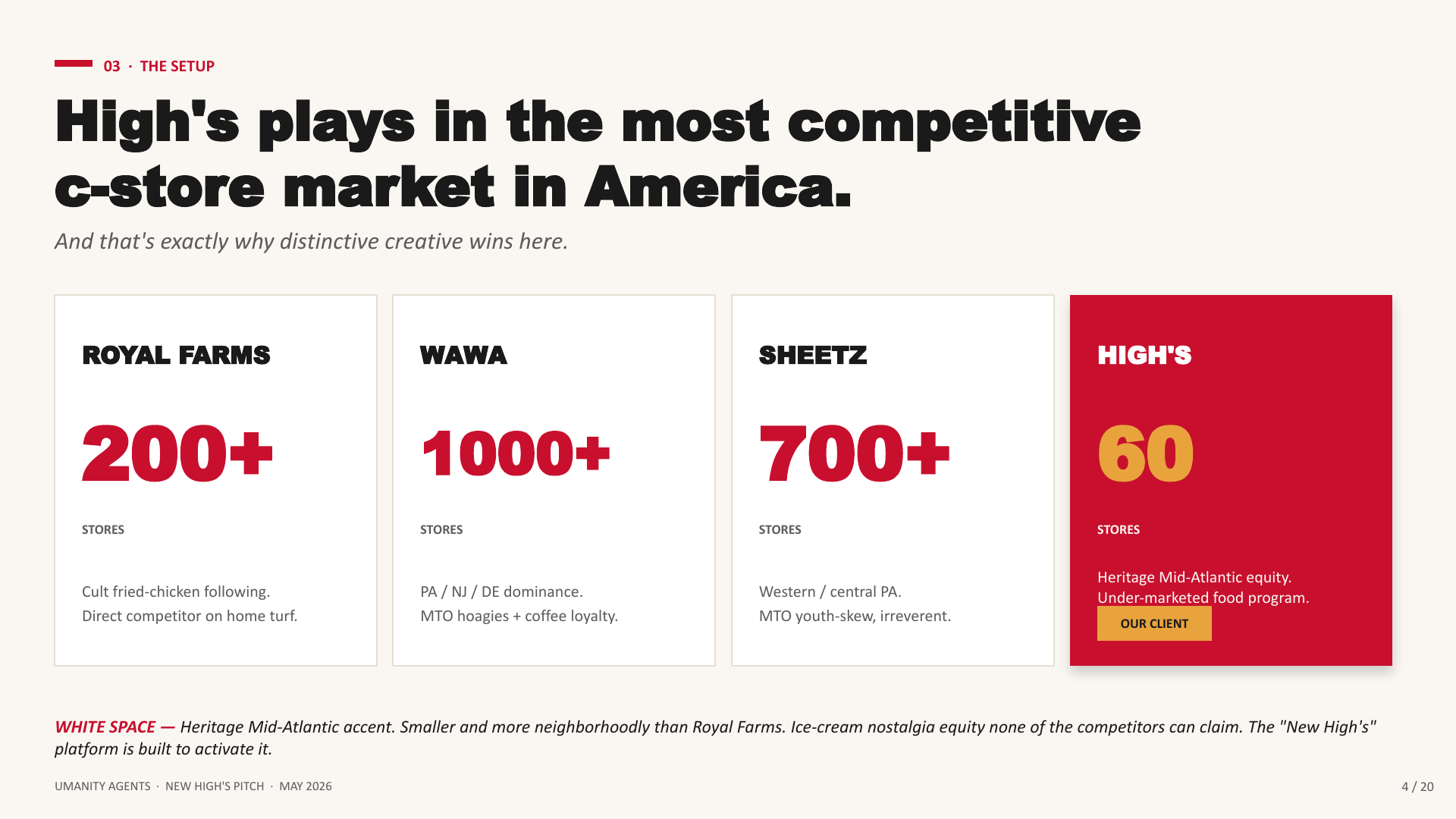 03 · THE SETUP

High's plays in the most competitive c-store market in America.

And that's exactly why distinctive creative wins here.

ROYAL FARMS

200+

STORES

Cult fried-chicken following.
Direct competitor on home turf.

WAWA

1000+

STORES

PA / NJ / DE dominance.
MTO hoagies + coffee loyalty.

SHEETZ

700+

STORES

Western / central PA.
MTO youth-skew, irreverent.

HIGH'S

60

STORES

Heritage Mid-Atlantic equity.
Under-marketed food program.

OUR CLIENT

WHITE SPACE — Heritage Mid-Atlantic accent. Smaller and more neighborhoodly than Royal Farms. Ice-cream nostalgia equity none of the competitors can claim. The "New High's" platform is built to activate it.

UMANITY AGENTS · NEW HIGH'S PITCH · MAY 2026

4 / 20